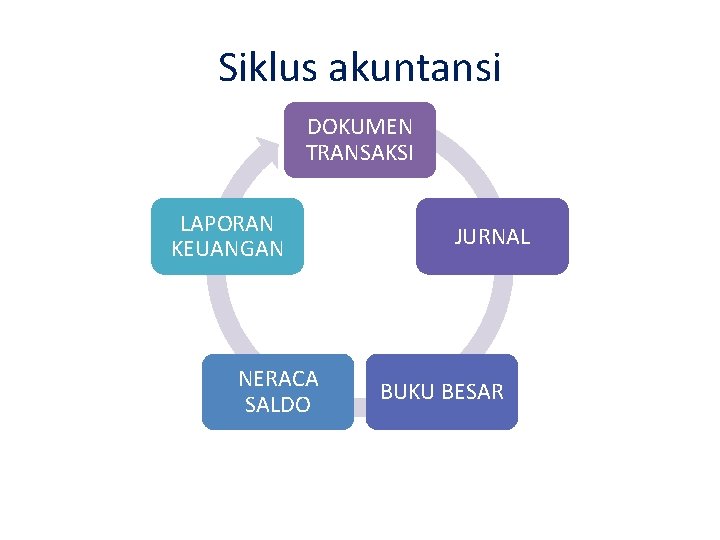 Siklus akuntansi

DOKUMEN TRANSAKSI

JURNAL

BUKU BESAR

NERACA SALDO

LAPORAN KEUANGAN